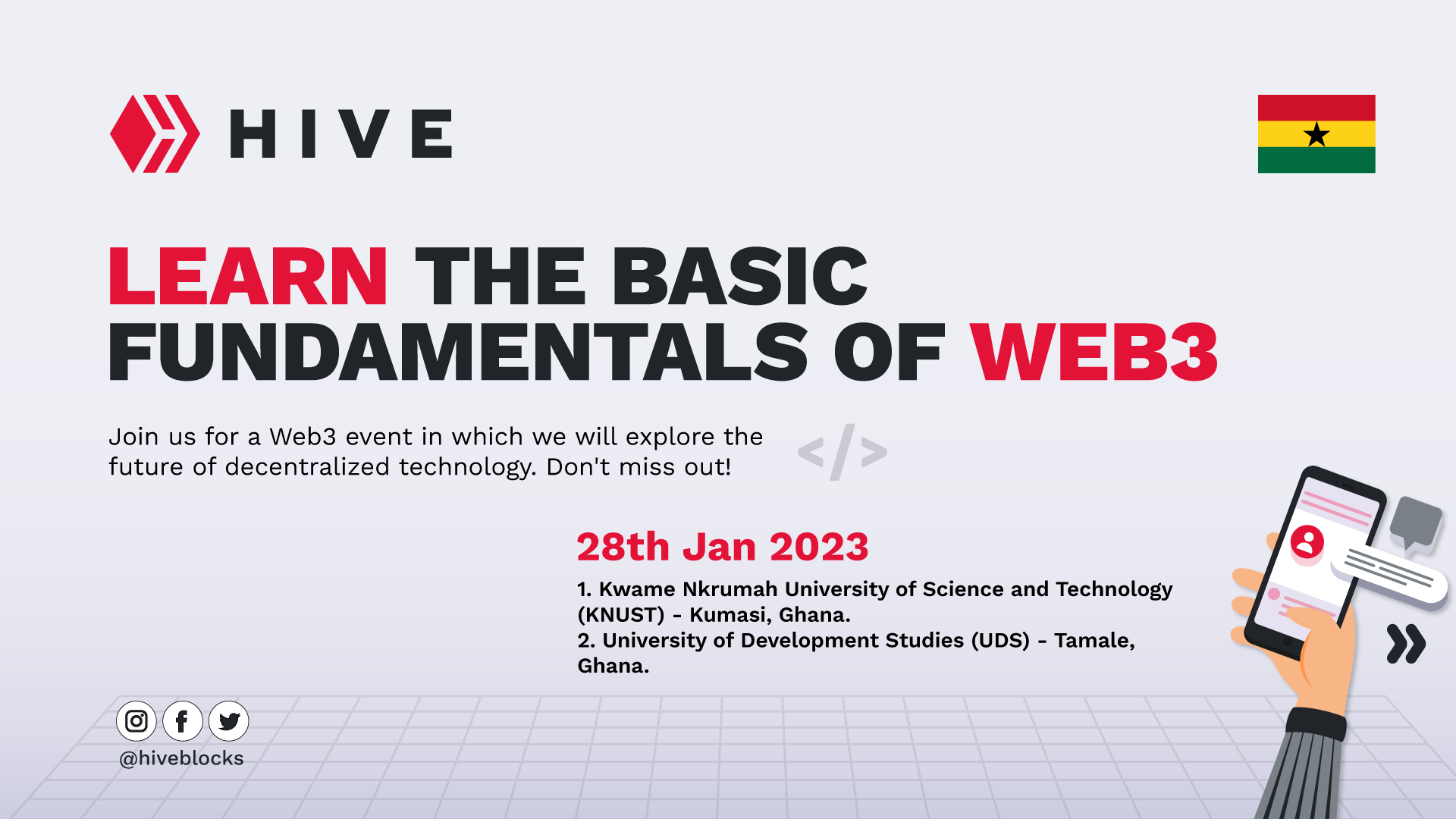 HIVE

LEARN THE BASIC FUNDAMENTALS OF WEB3

Join us for a Web3 event in which we will explore the future of decentralized technology. Don't miss out!

</>

28th Jan 2023

1. Kwame Nkrumah University of Science and Technology (KNUST) - Kumasi, Ghana.
2. University of Development Studies (UDS) - Tamale, Ghana.

@hiveblocks